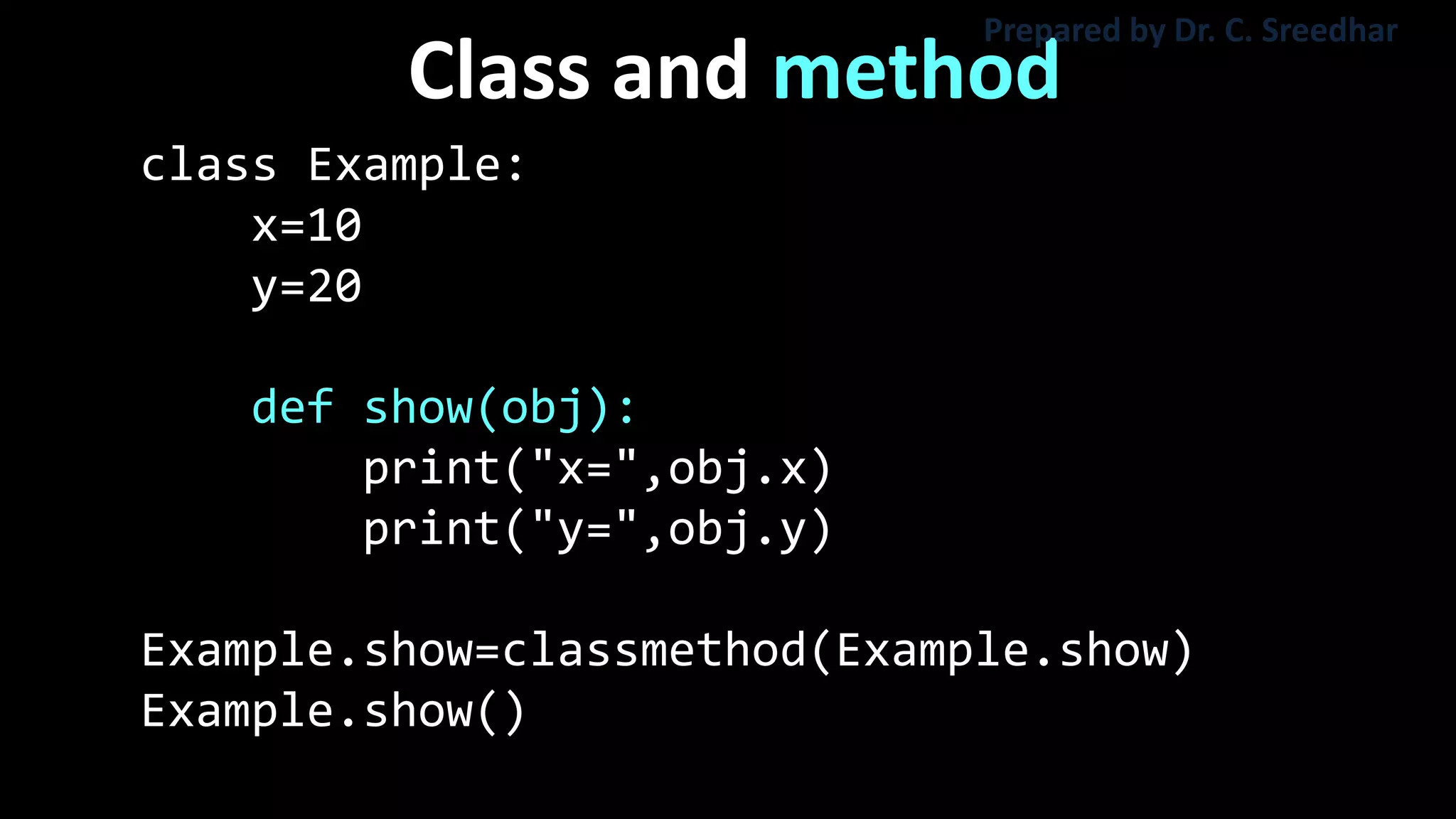 Prepared by Dr. C. Sreedhar

Class and method

class Example:
    x=10
    y=20

    def show(obj):
        print("x=",obj.x)
        print("y=",obj.y)

Example.show=classmethod(Example.show)
Example.show()